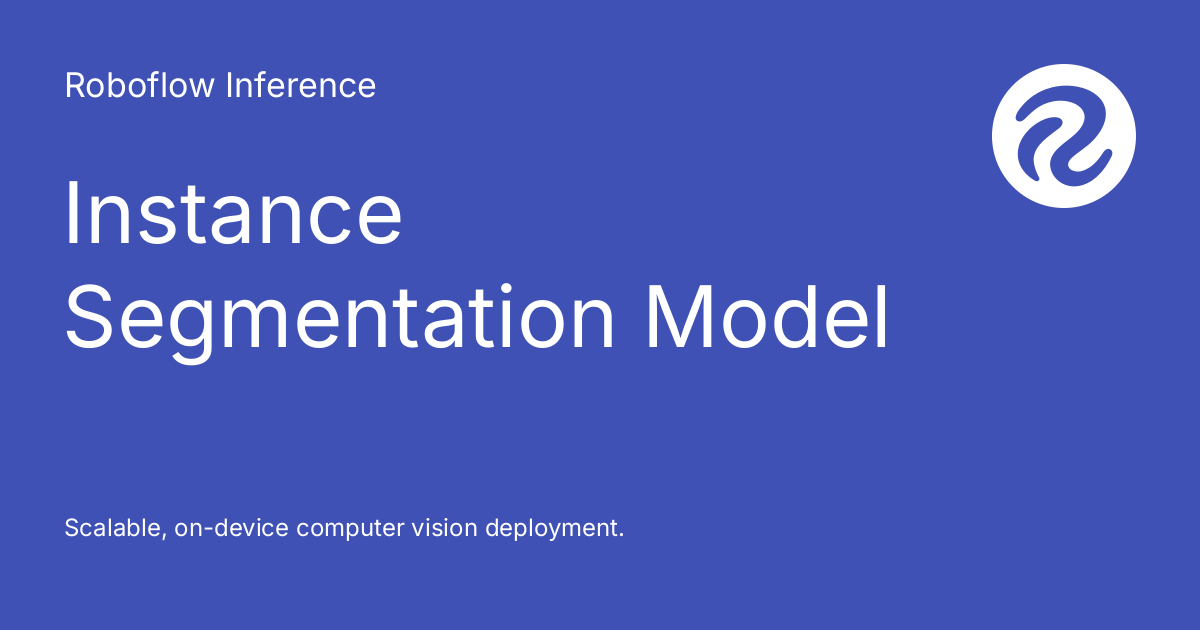 Roboflow Inference

Instance Segmentation Model

Scalable, on-device computer vision deployment.